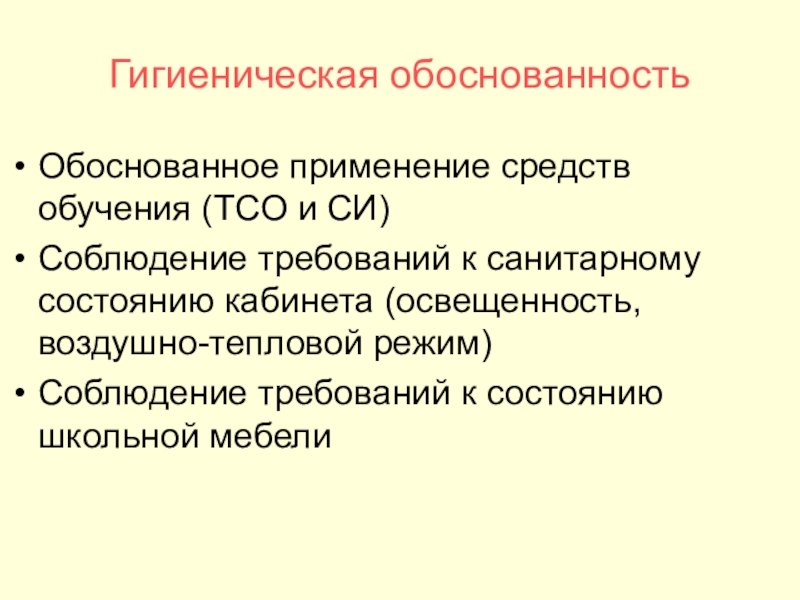 Гигиеническая обоснованность

• Обоснованное применение средств обучения (ТСО и СИ)
• Соблюдение требований к санитарному состоянию кабинета (освещенность, воздушно-тепловой режим)
• Соблюдение требований к состоянию школьной мебели